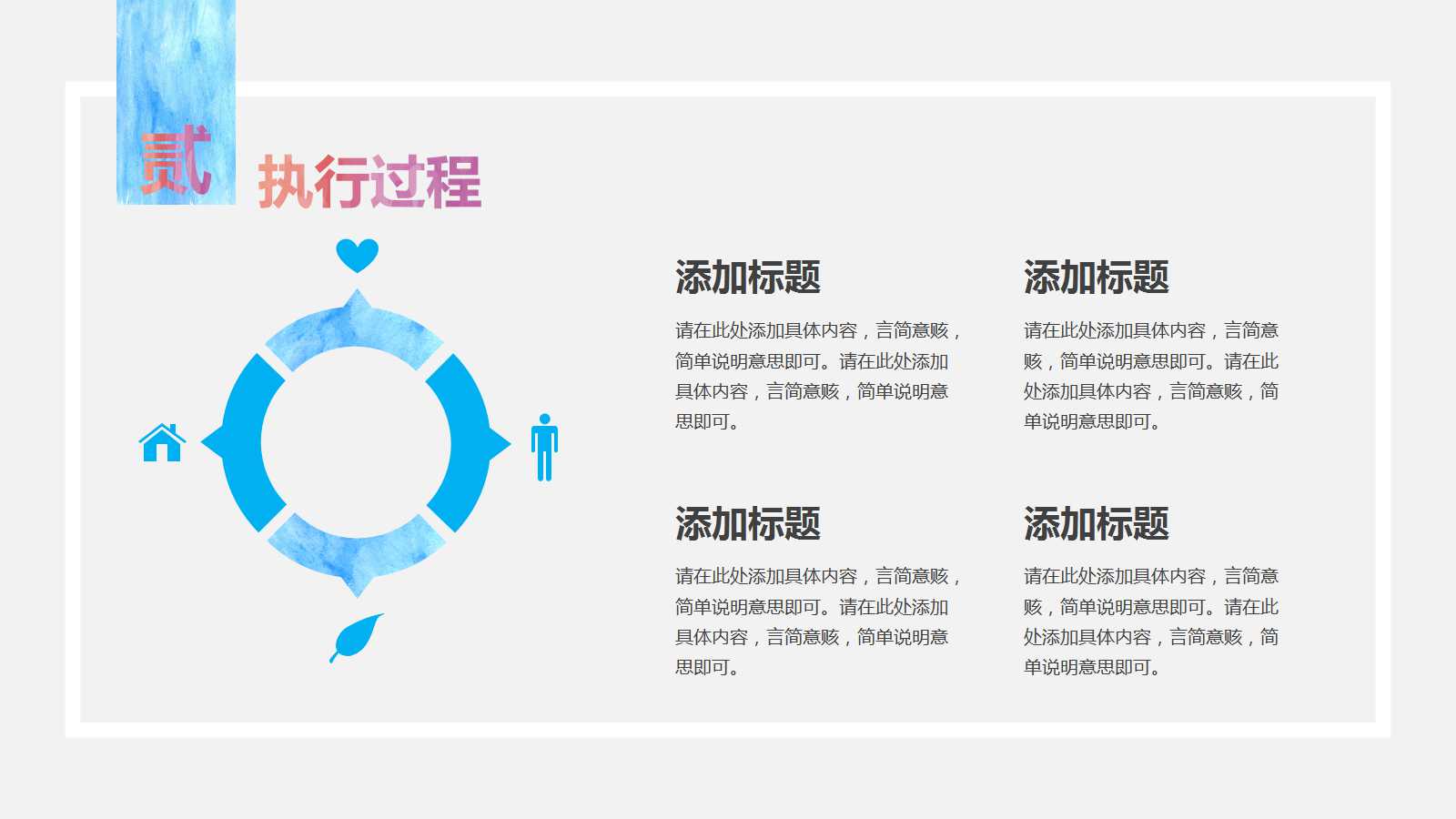 贰 执行过程

添加标题

请在此处添加具体内容，言简意赅，简单说明意思即可。请在此处添加具体内容，言简意赅，简单说明意思即可。

添加标题

请在此处添加具体内容，言简意赅，简单说明意思即可。请在此处添加具体内容，言简意赅，简单说明意思即可。

添加标题

请在此处添加具体内容，言简意赅，简单说明意思即可。请在此处添加具体内容，言简意赅，简单说明意思即可。

添加标题

请在此处添加具体内容，言简意赅，简单说明意思即可。请在此处添加具体内容，言简意赅，简单说明意思即可。